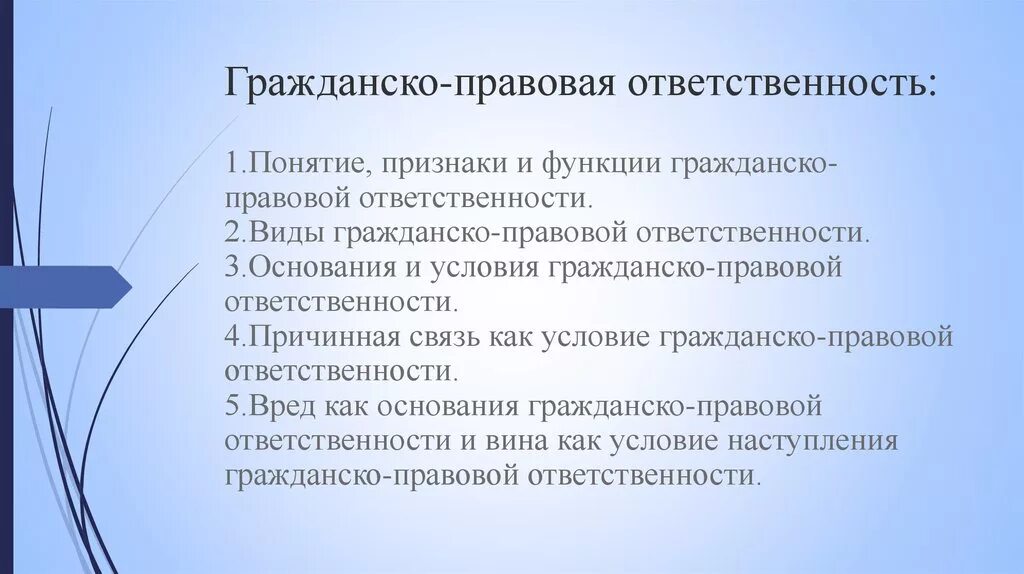 Гражданско-правовая ответственность:

1.Понятие, признаки и функции гражданско-правовой ответственности.
2.Виды гражданско-правовой ответственности.
3.Основания и условия гражданско-правовой ответственности.
4.Причинная связь как условие гражданско-правовой ответственности.
5.Вред как основания гражданско-правовой ответственности и вина как условие наступления гражданско-правовой ответственности.